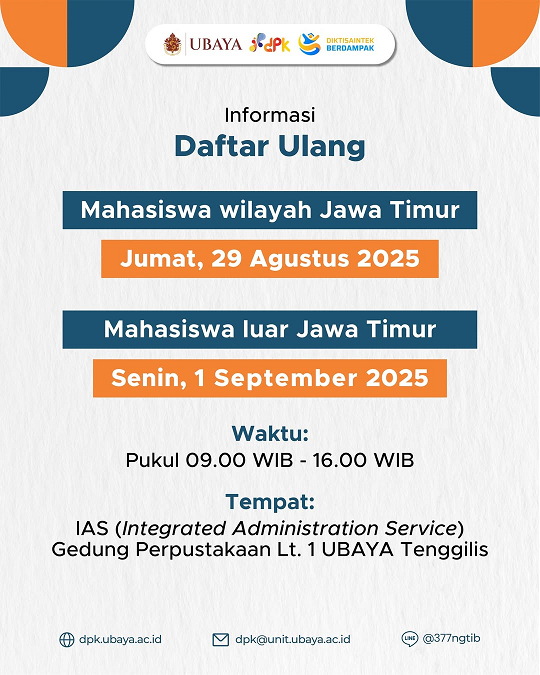 UBAYA dpk DIKTISAINTEK BERDAMPAK

Informasi
Daftar Ulang

Mahasiswa wilayah Jawa Timur
Jumat, 29 Agustus 2025

Mahasiswa luar Jawa Timur
Senin, 1 September 2025

Waktu:
Pukul 09.00 WIB - 16.00 WIB

Tempat:
IAS (Integrated Administration Service)
Gedung Perpustakaan Lt. 1 UBAYA Tenggilis

dpk.ubaya.ac.id
dpk@unit.ubaya.ac.id
LINE @377ngtib